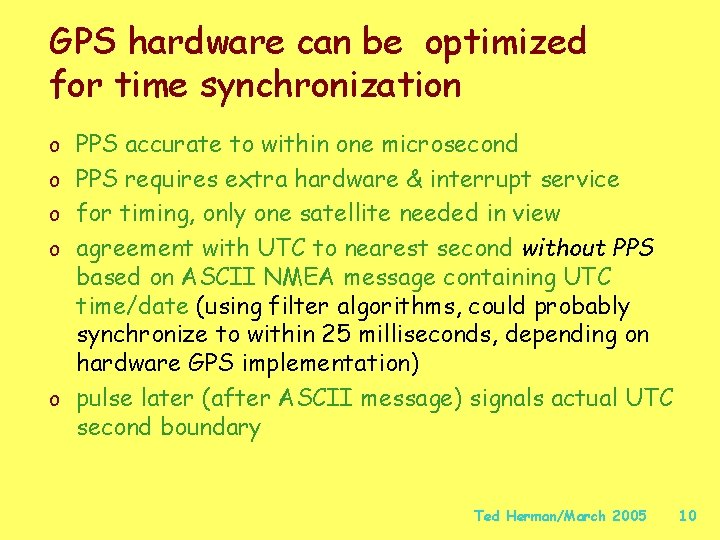 GPS hardware can be optimized for time synchronization

o PPS accurate to within one microsecond
o PPS requires extra hardware & interrupt service
o for timing, only one satellite needed in view
o agreement with UTC to nearest second without PPS based on ASCII NMEA message containing UTC time/date (using filter algorithms, could probably synchronize to within 25 milliseconds, depending on hardware GPS implementation)
o pulse later (after ASCII message) signals actual UTC second boundary

Ted Herman/March 2005 10